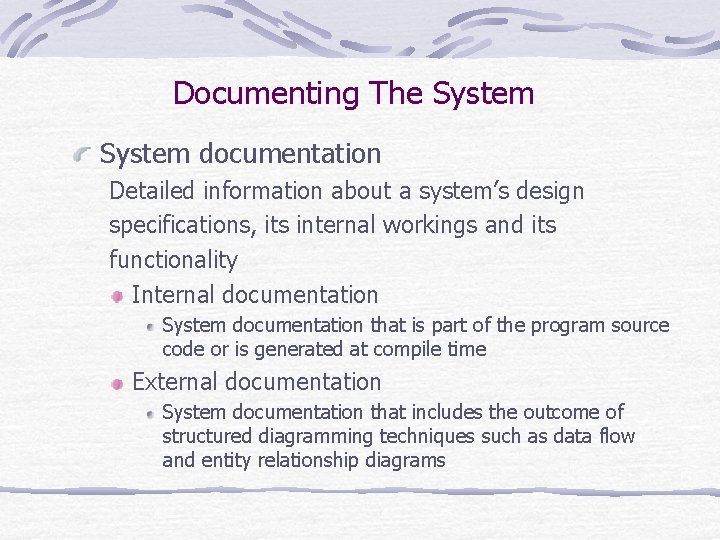 Documenting The System

System documentation

Detailed information about a system’s design specifications, its internal workings and its functionality

Internal documentation

System documentation that is part of the program source code or is generated at compile time

External documentation

System documentation that includes the outcome of structured diagramming techniques such as data flow and entity relationship diagrams